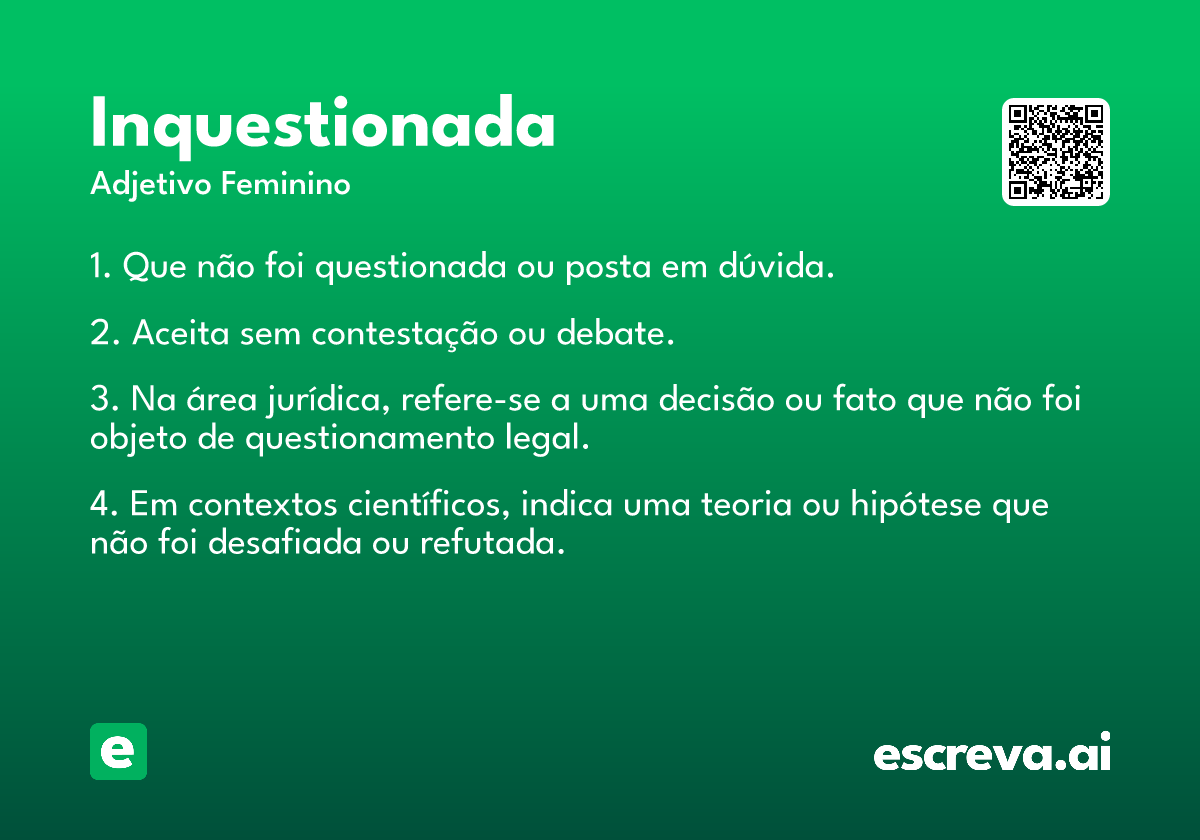 Inquestionada
Adjetivo Feminino

1. Que não foi questionada ou posta em dúvida.

2. Aceita sem contestação ou debate.

3. Na área jurídica, refere-se a uma decisão ou fato que não foi objeto de questionamento legal.

4. Em contextos científicos, indica uma teoria ou hipótese que não foi desafiada ou refutada.

e

escreva.ai